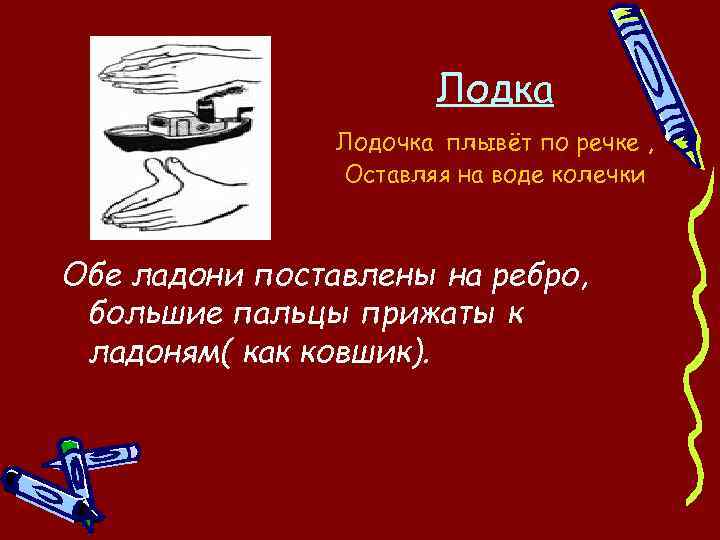 Лодка

Лодочка плывёт по речке ,
Оставляя на воде колечки

Обе ладони поставлены на ребро, большие пальцы прижаты к ладоням( как ковшик).